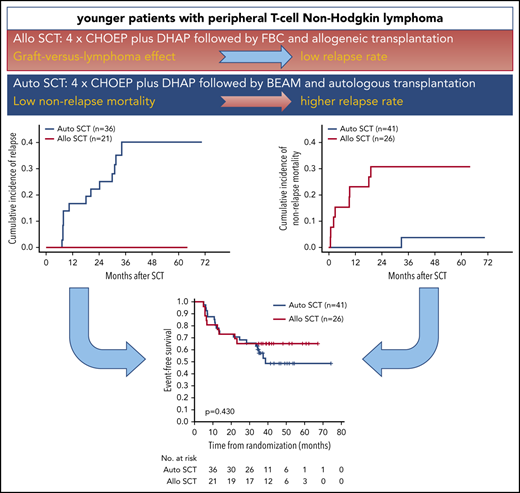 younger patients with peripheral T-cell Non-Hodgkin lymphoma

Allo SCT: 4 x CHOEP plus DHAP followed by FBC and allogeneic transplantation
Graft-versus-lymphoma effect low relapse rate

Auto SCT: 4 x CHOEP plus DHAP followed by BEAM and autologous transplantation
Low non-relapse mortality higher relapse rate

Auto SCT (n=36)
Allo SCT (n=21)
Cumulative incidence of relapse
0.4
0.3
0.2
0.1
0.0
0 12 24 36 48 60 72
Months after SCT

Auto SCT (n=41)
Allo SCT (n=26)
Cumulative incidence of non-relapse mortality
0.4
0.3
0.2
0.1
0.0
0 12 24 36 48 60 72
Months after SCT

Auto SCT (n=41)
Allo SCT (n=26)
Event-free survival
1.0
0.9
0.8
0.7
0.6
0.5
0.4
0.3
0.2
0.1
0.0
p=0.430
0 10 20 30 40 50 60 70 80
Time from randomization (months)

| No. at risk | | | | | | | | |
|---|---|---|---|---|---|---|---|---|
| Auto SCT | 36 | 30 | 26 | 11 | 6 | 1 | 1 | 0 |
| Allo SCT | 21 | 19 | 17 | 12 | 6 | 3 | 0 | 0 |